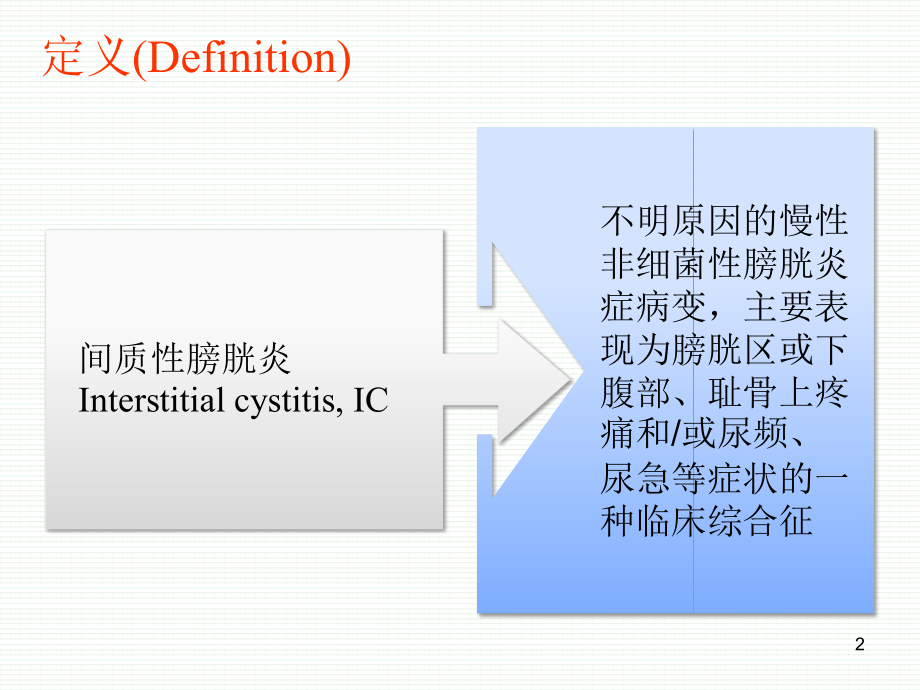 定义(Definition)

间质性膀胱炎
Interstitial cystitis, IC

不明原因的慢性非细菌性膀胱炎症病变，主要表现为膀胱区或下腹部、耻骨上疼痛和/或尿频、尿急等症状的一种临床综合征

2